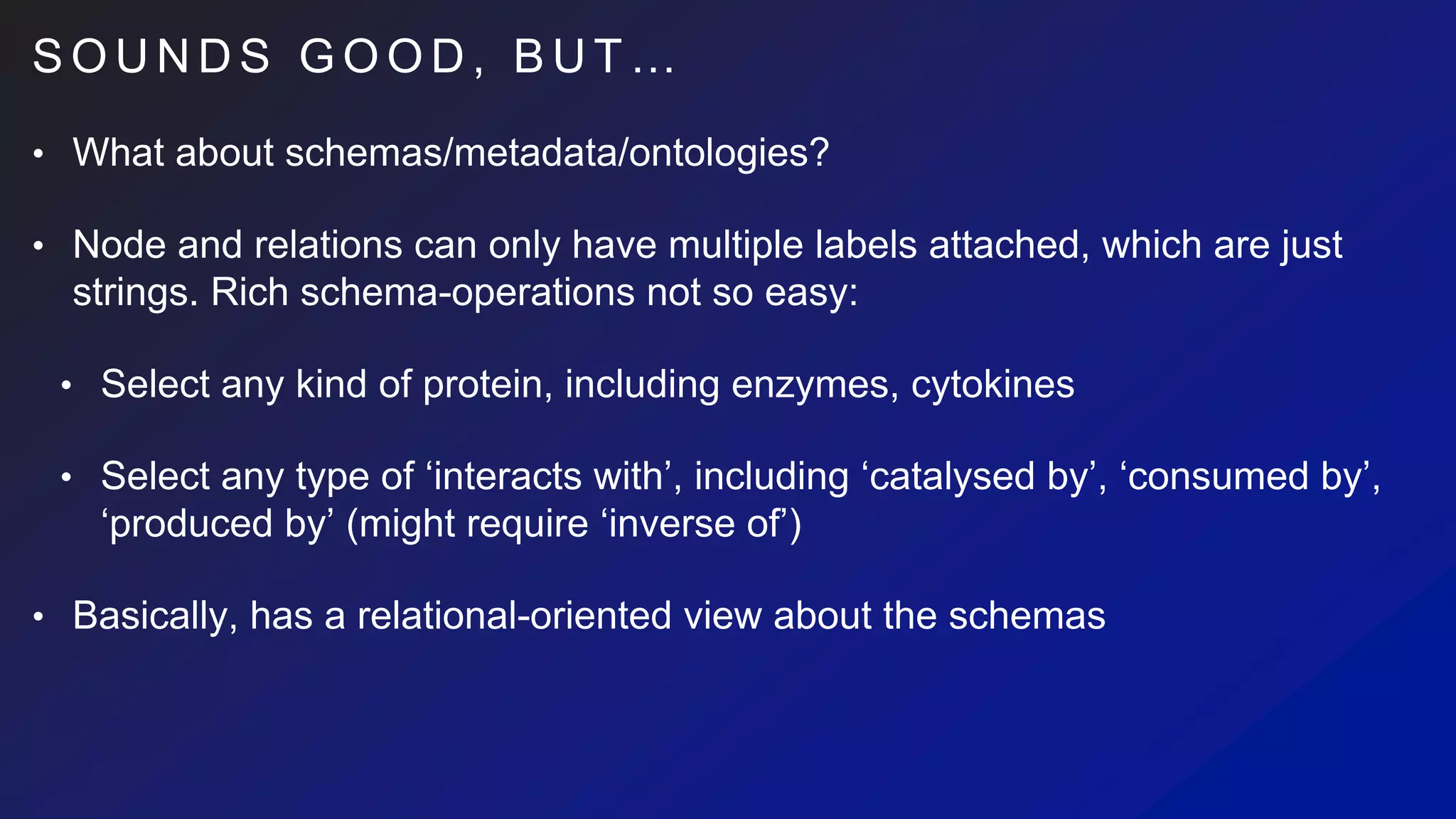 SOUNDS GOOD, BUT…

• What about schemas/metadata/ontologies?

• Node and relations can only have multiple labels attached, which are just strings. Rich schema-operations not so easy:

  • Select any kind of protein, including enzymes, cytokines

  • Select any type of ‘interacts with’, including ‘catalysed by’, ‘consumed by’, ‘produced by’ (might require ‘inverse of’)

• Basically, has a relational-oriented view about the schemas